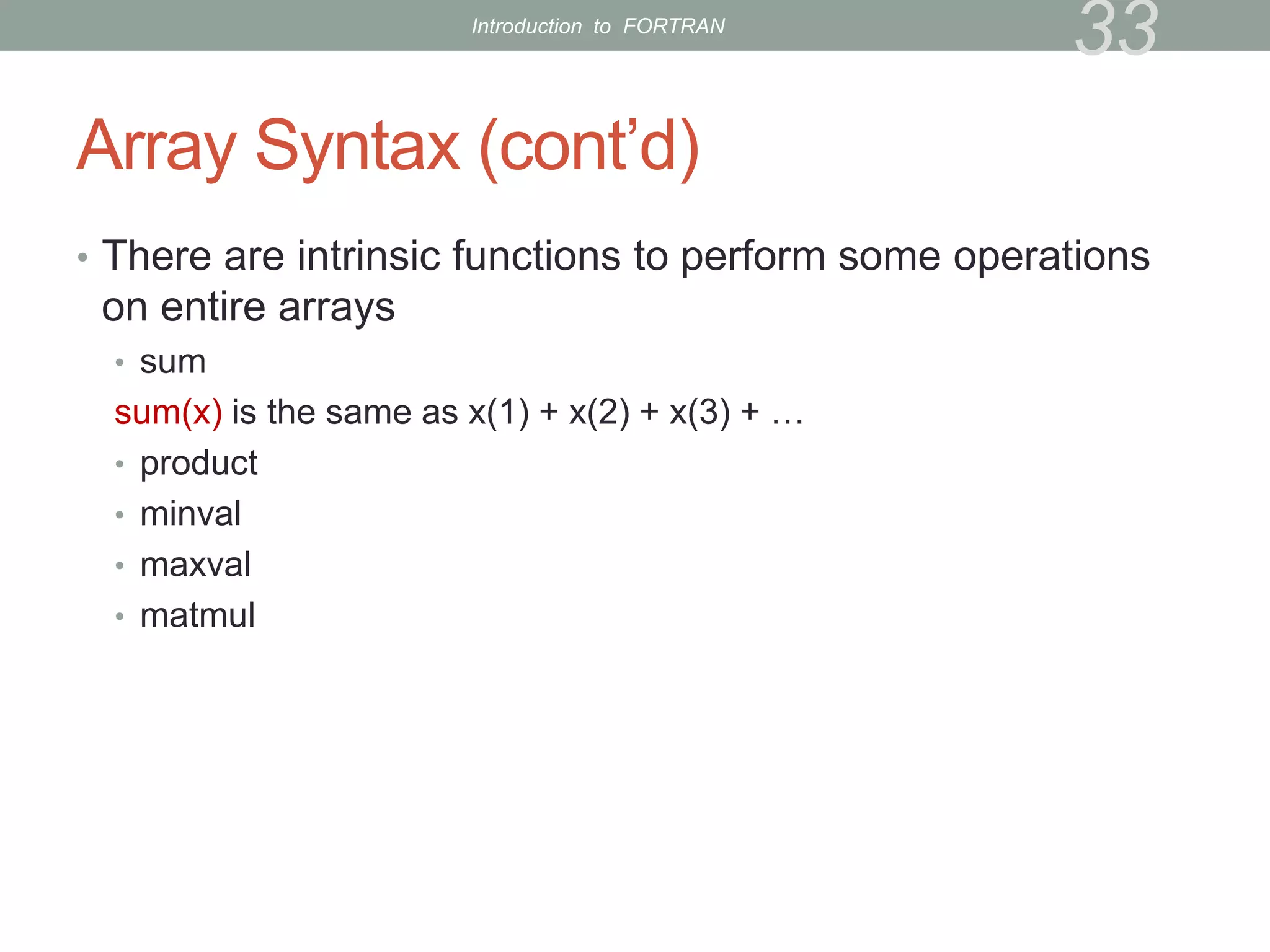 Introduction to FORTRAN

33

Array Syntax (cont’d)

• There are intrinsic functions to perform some operations on entire arrays

• sum

sum(x) is the same as x(1) + x(2) + x(3) + …

• product

• minval

• maxval

• matmul